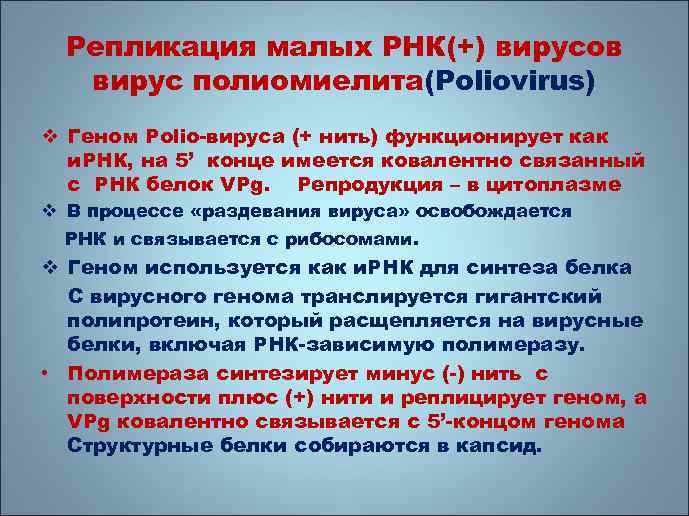 Репликация малых РНК(+) вирусов вирус полиомиелита(Poliovirus)

❖ Геном Polio-вируса (+ нить) функционирует как иРНК, на 5’ конце имеется ковалентно связанный с РНК белок VPg. Репродукция – в цитоплазме

❖ В процессе «раздевания вируса» освобождается РНК и связывается с рибосомами.

❖ Геном используется как иРНК для синтеза белка

С вирусного генома транслируется гигантский полипротеин, который расщепляется на вирусные белки, включая РНК-зависимую полимеразу.

• Полимераза синтезирует минус (-) нить с поверхности плюс (+) нити и реплицирует геном, а VPg ковалентно связывается с 5’-концом генома Структурные белки собираются в капсид.